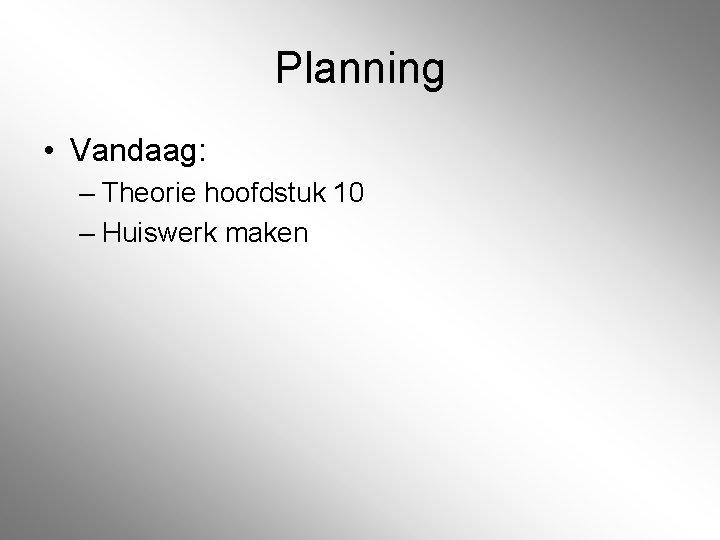 Planning

• Vandaag:
– Theorie hoofdstuk 10
– Huiswerk maken